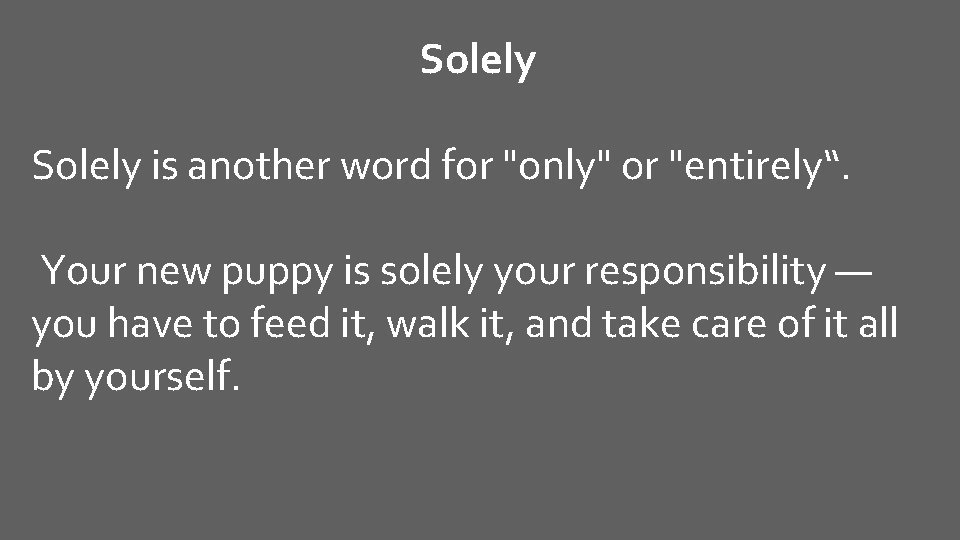 Solely

Solely is another word for "only" or "entirely“.

Your new puppy is solely your responsibility — you have to feed it, walk it, and take care of it all by yourself.